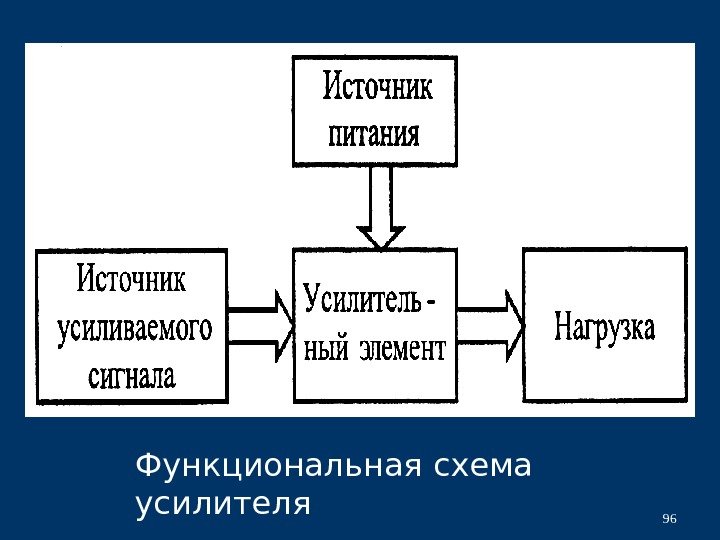 Источник питания

Источник усиливаемого сигнала

Усилитель - ный элемент

Нагрузка

Функциональная схема усилителя

96